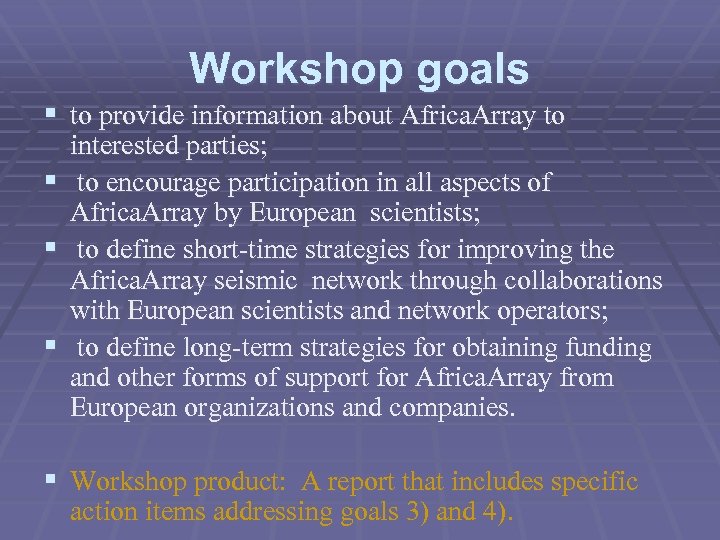 Workshop goals

▪ to provide information about AfricaArray to interested parties;

▪ to encourage participation in all aspects of AfricaArray by European scientists;

▪ to define short-time strategies for improving the AfricaArray seismic network through collaborations with European scientists and network operators;

▪ to define long-term strategies for obtaining funding and other forms of support for AfricaArray from European organizations and companies.

▪ Workshop product: A report that includes specific action items addressing goals 3) and 4).